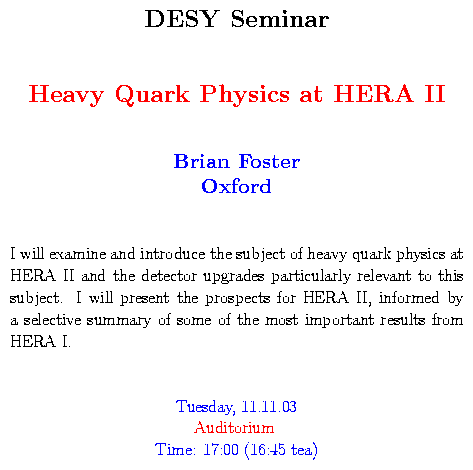 DESY Seminar

Heavy Quark Physics at HERA II

Brian Foster
Oxford

I will examine and introduce the subject of heavy quark physics at HERA II and the detector upgrades particularly relevant to this subject. I will present the prospects for HERA II, informed by a selective summary of some of the most important results from HERA I.

Tuesday, 11.11.03
Auditorium
Time: 17:00 (16:45 tea)